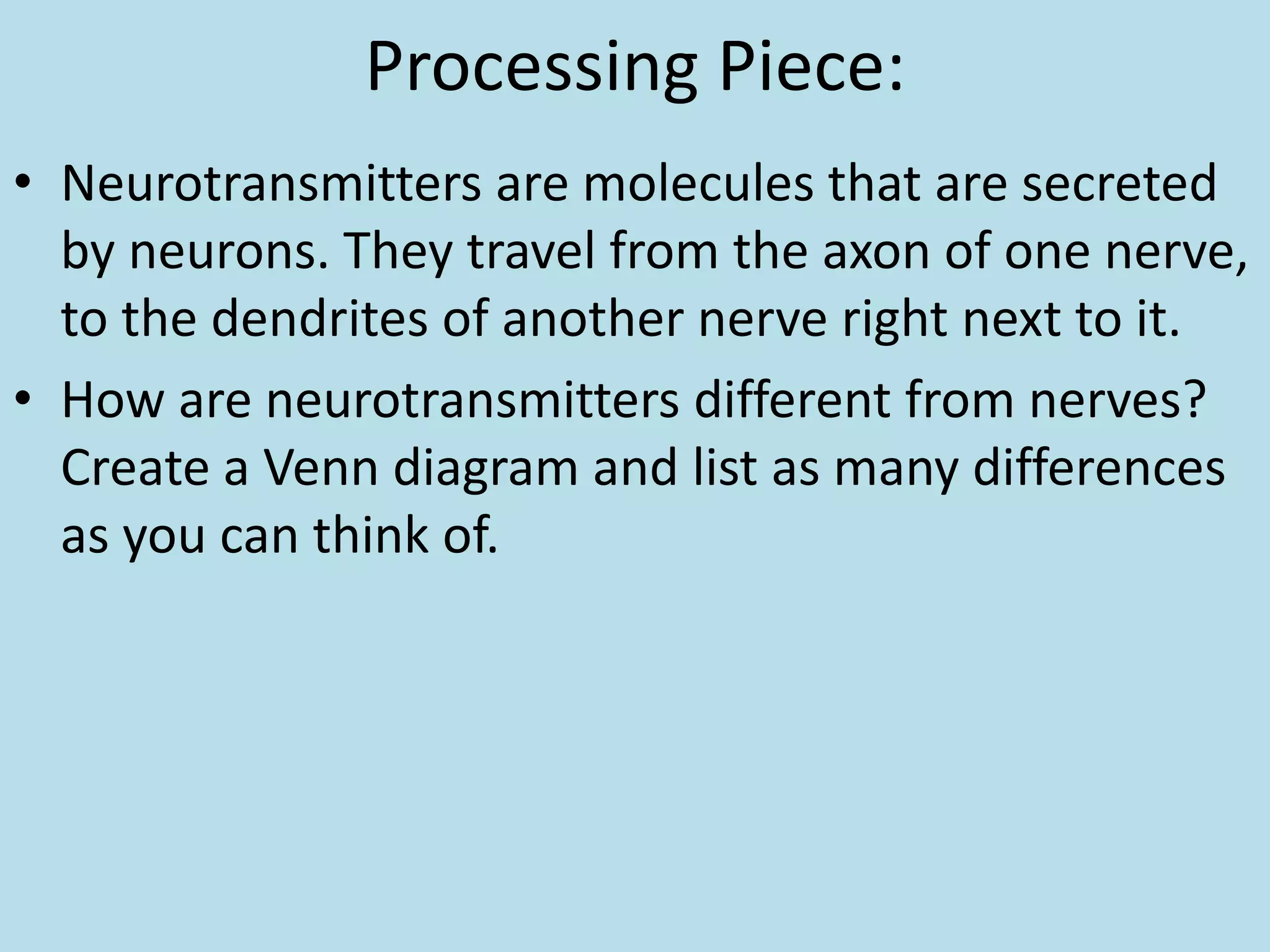 Processing Piece:

• Neurotransmitters are molecules that are secreted by neurons. They travel from the axon of one nerve, to the dendrites of another nerve right next to it.

• How are neurotransmitters different from nerves? Create a Venn diagram and list as many differences as you can think of.